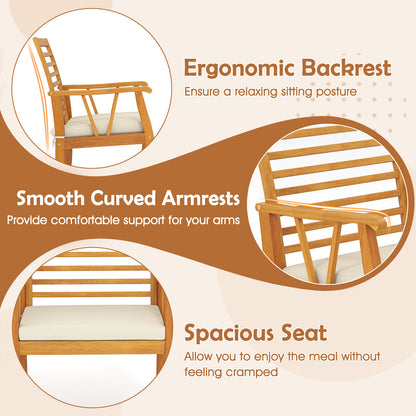 Ergonomic Backrest
Ensure a relaxing sitting posture

Smooth Curved Armrests
Provide comfortable support for your arms

Spacious Seat
Allow you to enjoy the meal without feeling cramped